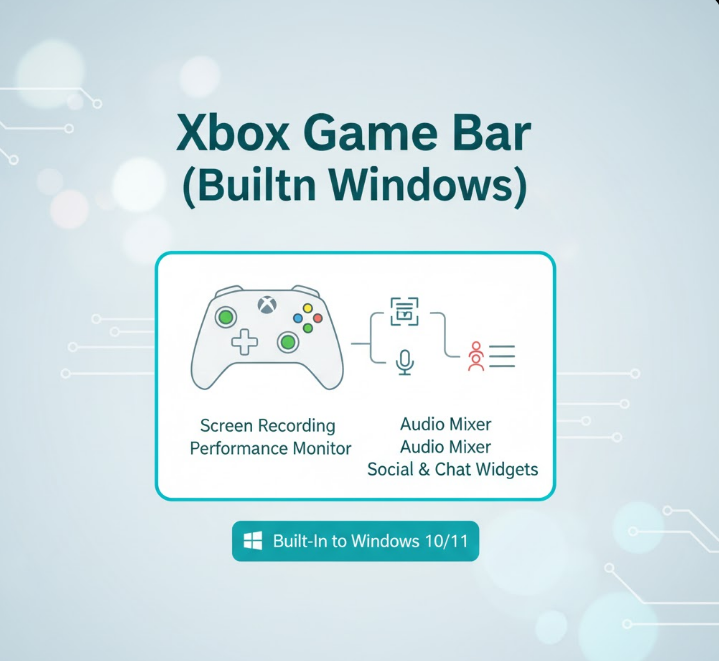 Xbox Game Bar
(Builtn Windows)

Screen Recording
Performance Monitor

Audio Mixer
Audio Mixer
Social & Chat Widgets

Built-In to Windows 10/11